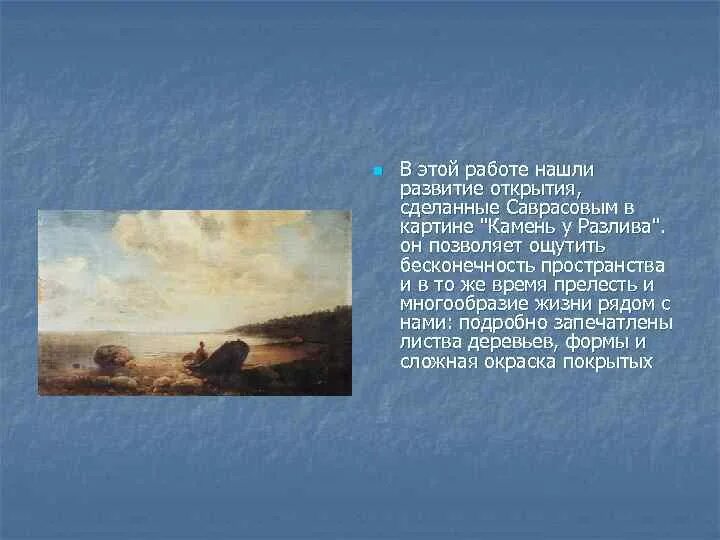 В этой работе нашли развитие открытия, сделанные Саврасовым в картине "Камень у Разлива". он позволяет ощутить бесконечность пространства и в то же время прелесть и многообразие жизни рядом с нами: подробно запечатлены листва деревьев, формы и сложная окраска покрытых